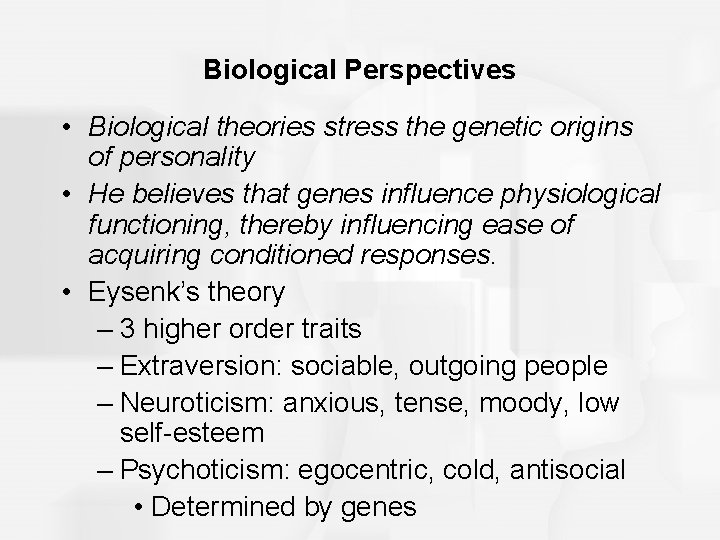 Biological Perspectives

• Biological theories stress the genetic origins of personality

• He believes that genes influence physiological functioning, thereby influencing ease of acquiring conditioned responses.

• Eysenk's theory

– 3 higher order traits

– Extraversion: sociable, outgoing people

– Neuroticism: anxious, tense, moody, low self-esteem

– Psychoticism: egocentric, cold, antisocial

• Determined by genes